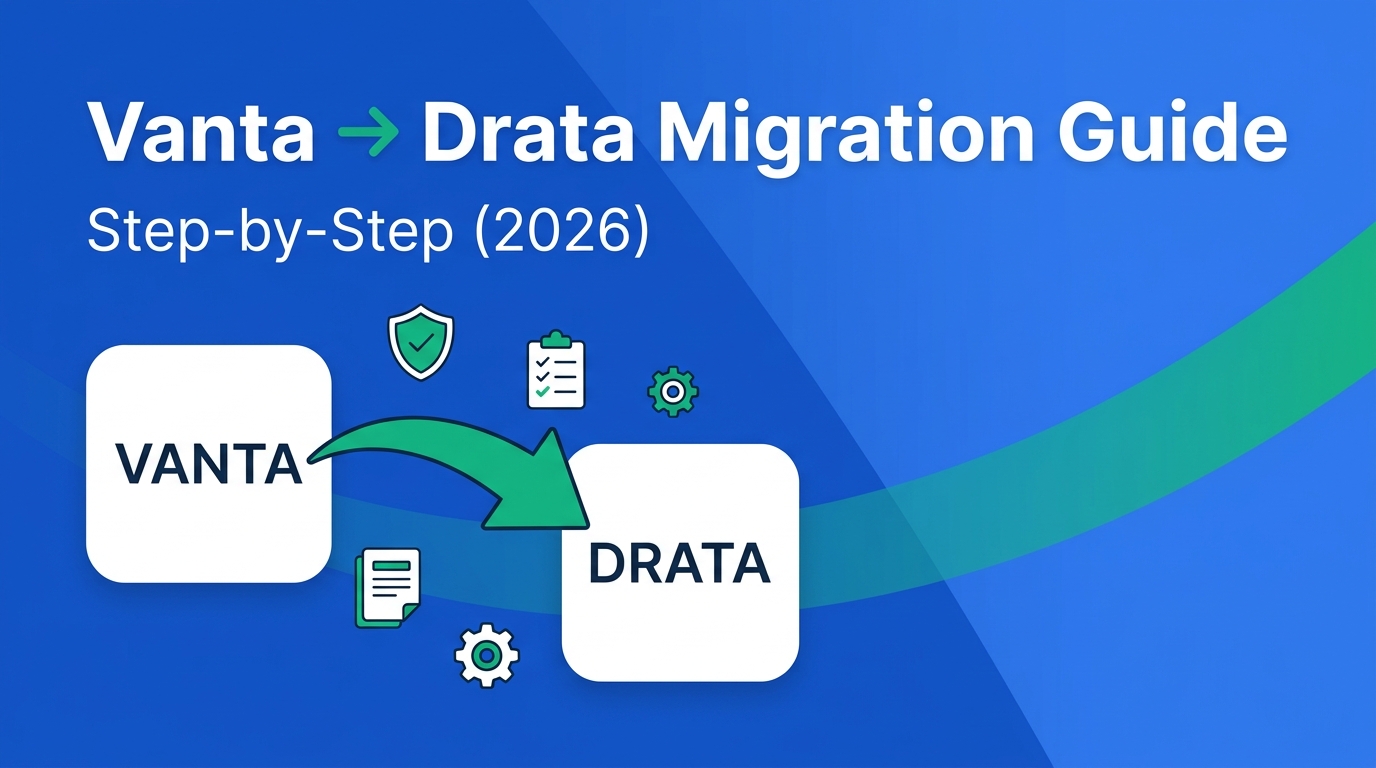 Vanta → Drata Migration Guide

Step-by-Step (2026)

VANTA

DRATA